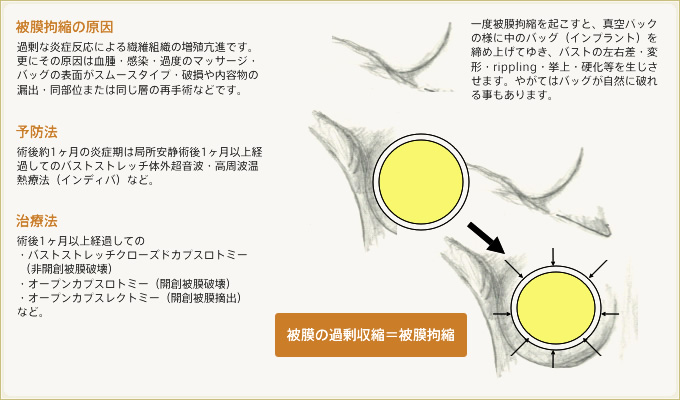 被膜拘縮の原因

過剰な炎症反応による繊維組織の増殖亢進です。更にその原因は血腫・感染・過度のマッサージ・バッグの表面がスムースタイプ・破損や内容物の漏出・同部位または同じ層の再手術などです。

予防法

術後約1ヶ月の炎症期は局所安静術後1ヶ月以上経過してのバストストレッチ体外超音波・高周波温熱療法（インディバ）など。

治療法

術後1ヶ月以上経過しての
・バストストレッチクローズドカプスロトミー（非開創被膜破壊）
・オープンカプスロトミー（開創被膜破壊）
・オープンカプスレクトミー（開創被膜摘出）
など。

一度被膜拘縮を起こすと、真空パックの様に中のバッグ（インプラント）を締め上げてゆき、バストの左右差・変形・rippling・挙上・硬化等を生じさせます。やがてはバッグが自然に破れる事もあります。

被膜の過剰収縮＝被膜拘縮